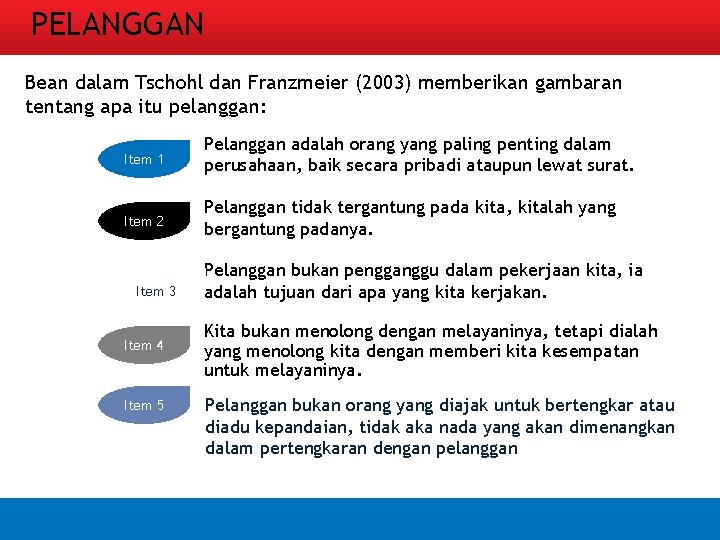 PELANGGAN

Bean dalam Tschohl dan Franzmeier (2003) memberikan gambaran tentang apa itu pelanggan:

Item 1

Pelanggan adalah orang yang paling penting dalam perusahaan, baik secara pribadi ataupun lewat surat.

Item 2

Pelanggan tidak tergantung pada kita, kitalah yang bergantung padanya.

Item 3

Pelanggan bukan pengganggu dalam pekerjaan kita, ia adalah tujuan dari apa yang kita kerjakan.

Item 4

Kita bukan menolong dengan melayaninya, tetapi dialah yang menolong kita dengan memberi kita kesempatan untuk melayaninya.

Item 5

Pelanggan bukan orang yang diajak untuk bertengkar atau diadu kepandaian, tidak aka nada yang akan dimenangkan dalam pertengkaran dengan pelanggan